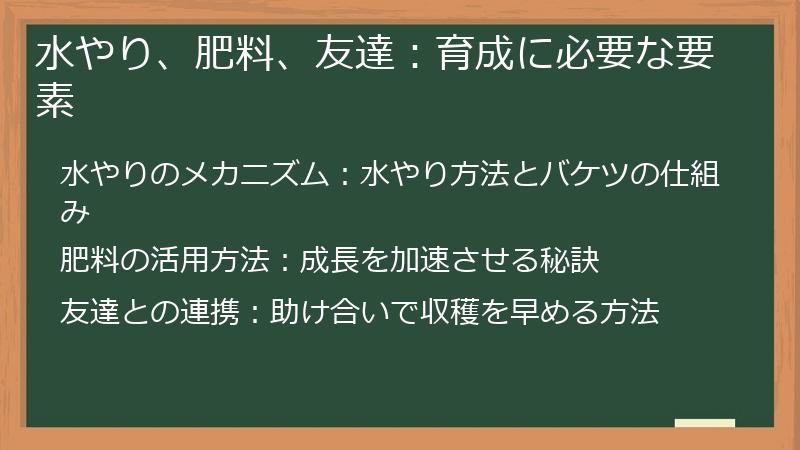 水やり、肥料、友達：育成に必要な要素

水やりのメカニズム：水やり方法とバケツの仕組み

肥料の活用方法：成長を加速させる秘訣

友達との連携：助け合いで収穫を早める方法